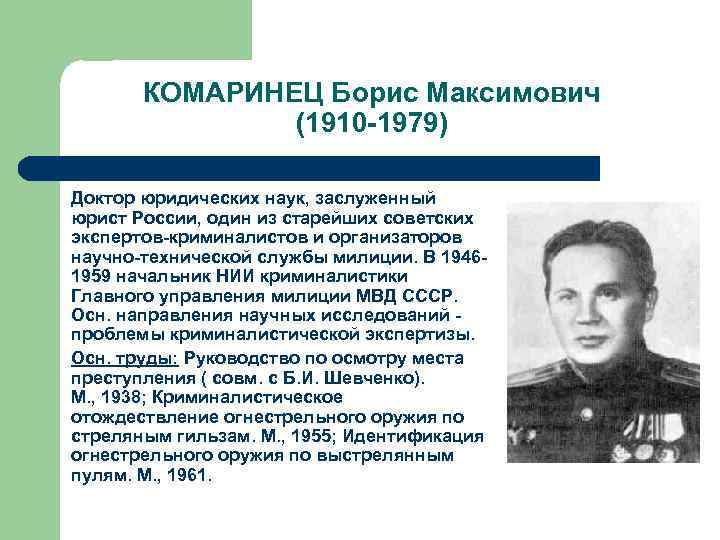 КОМАРИНЕЦ Борис Максимович
(1910-1979)

Доктор юридических наук, заслуженный юрист России, один из старейших советских экспертов-криминалистов и организаторов научно-технической службы милиции. В 1946-1959 начальник НИИ криминалистики Главного управления милиции МВД СССР. Осн. направления научных исследований - проблемы криминалистической экспертизы.

Осн. труды: Руководство по осмотру места преступления ( совм. с Б.И. Шевченко). М., 1938; Криминалистическое отождествление огнестрельного оружия по стреляным гильзам. М., 1955; Идентификация огнестрельного оружия по выстрелянным пулям. М., 1961.